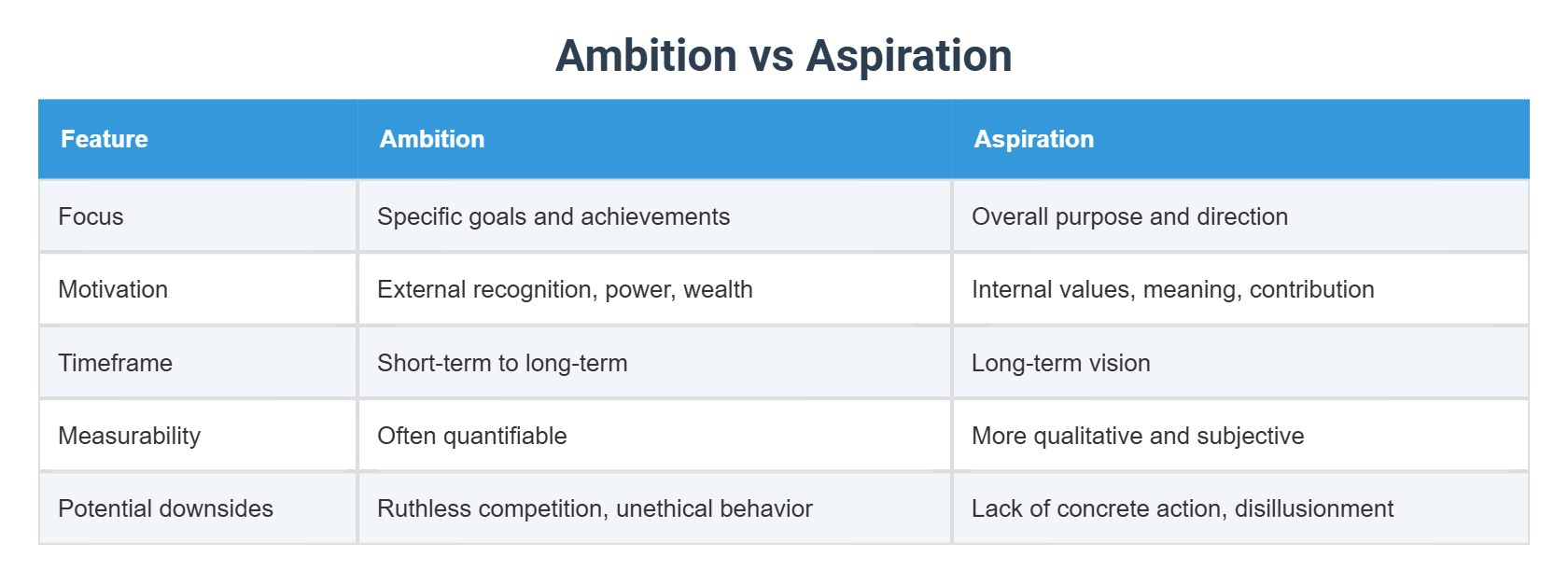 Ambition vs Aspiration

| Feature | Ambition | Aspiration |
|---|---|---|
| Focus | Specific goals and achievements | Overall purpose and direction |
| Motivation | External recognition, power, wealth | Internal values, meaning, contribution |
| Timeframe | Short-term to long-term | Long-term vision |
| Measurability | Often quantifiable | More qualitative and subjective |
| Potential downsides | Ruthless competition, unethical behavior | Lack of concrete action, disillusionment |